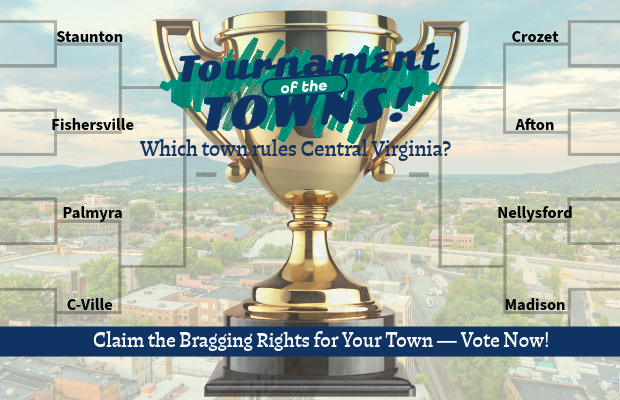 Staunton

Fishersville

Palmyra

C-Ville

Tournament of the TOWNS!

Which town rules Central Virginia?

Crozet

Afton

Nellysford

Madison

Claim the Bragging Rights for Your Town — Vote Now!